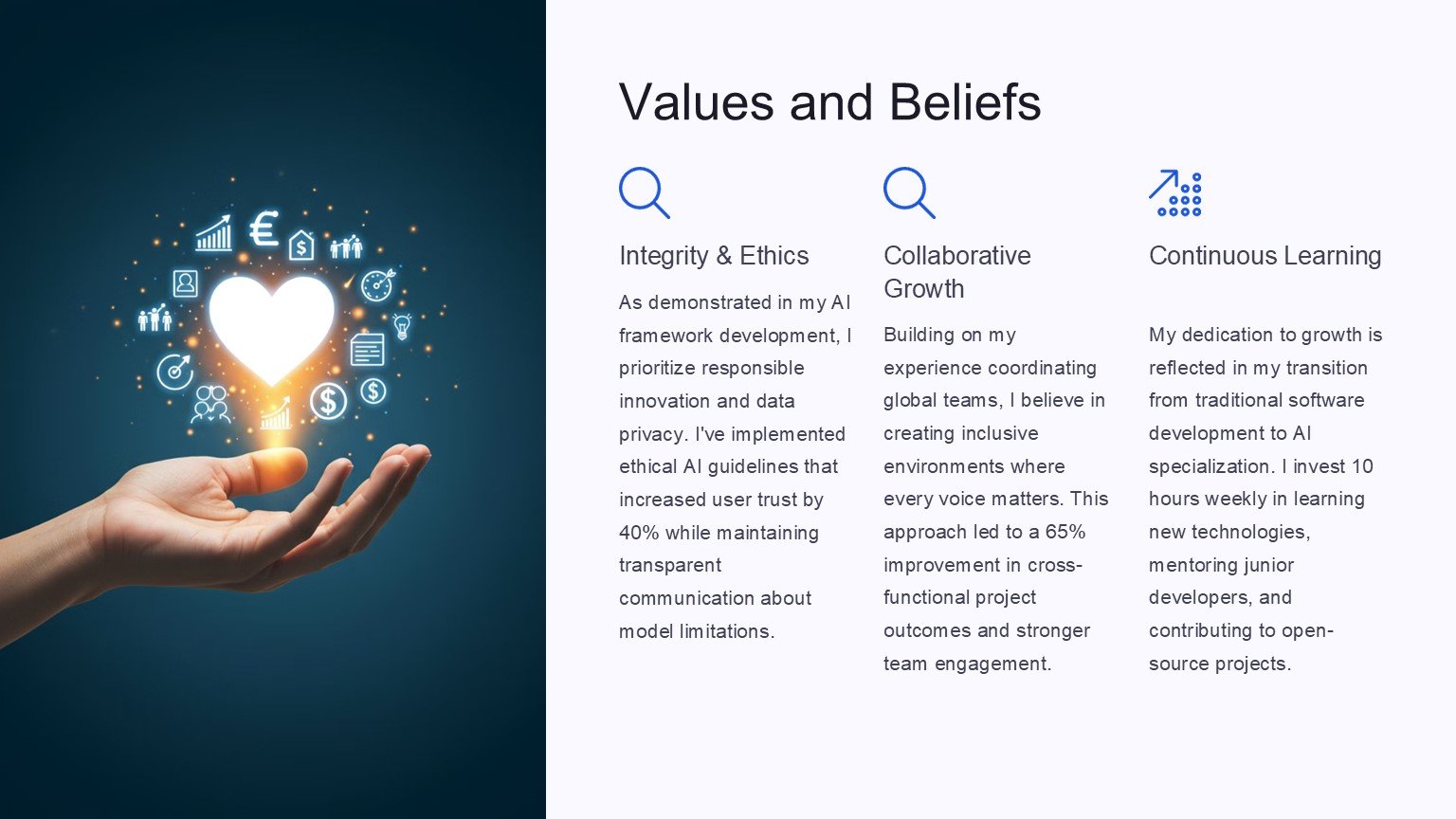 Values and Beliefs

Integrity & Ethics

As demonstrated in my AI framework development, I prioritize responsible innovation and data privacy. I've implemented ethical AI guidelines that increased user trust by 40% while maintaining transparent communication about model limitations.

Collaborative Growth

Building on my experience coordinating global teams, I believe in creating inclusive environments where every voice matters. This approach led to a 65% improvement in cross-functional project outcomes and stronger team engagement.

Continuous Learning

My dedication to growth is reflected in my transition from traditional software development to AI specialization. I invest 10 hours weekly in learning new technologies, mentoring junior developers, and contributing to open-source projects.